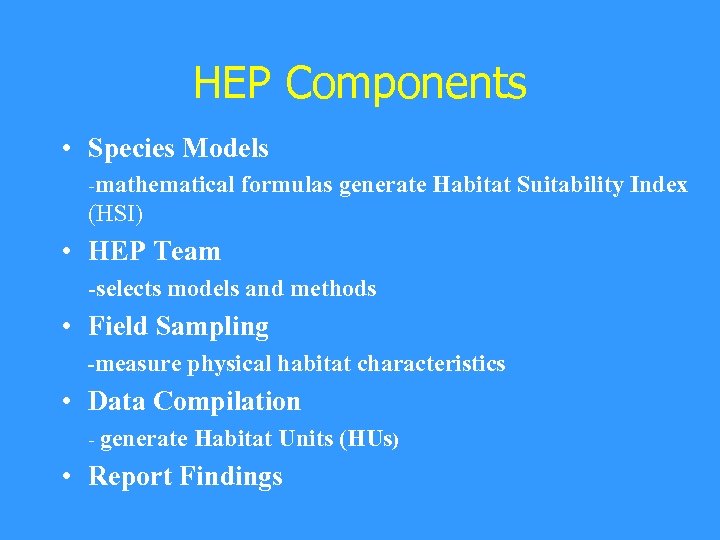 HEP Components

• Species Models

-mathematical formulas generate Habitat Suitability Index (HSI)

• HEP Team

-selects models and methods

• Field Sampling

-measure physical habitat characteristics

• Data Compilation

- generate Habitat Units (HUs)

• Report Findings